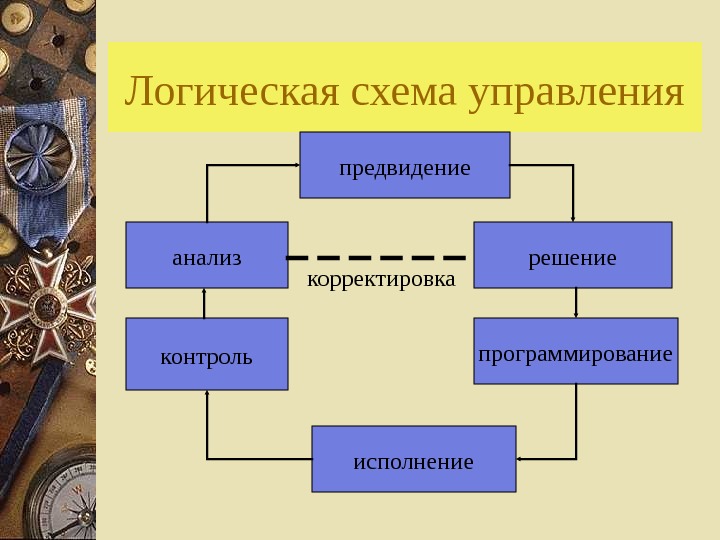 Логическая схема управления

предвидение

анализ

корректировка

решение

контроль

программирование

исполнение